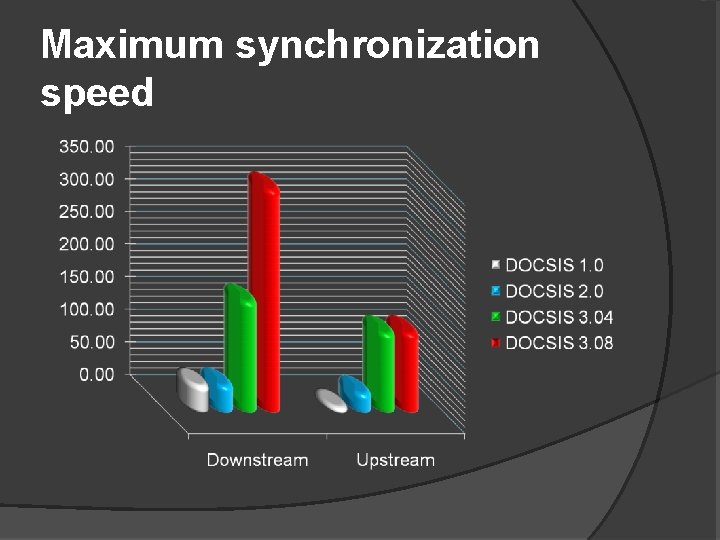 Maximum synchronization speed

350.00
300.00
250.00
200.00
150.00
100.00
50.00
0.00

Downstream
Upstream

DOCSIS 1.0
DOCSIS 2.0
DOCSIS 3.04
DOCSIS 3.08